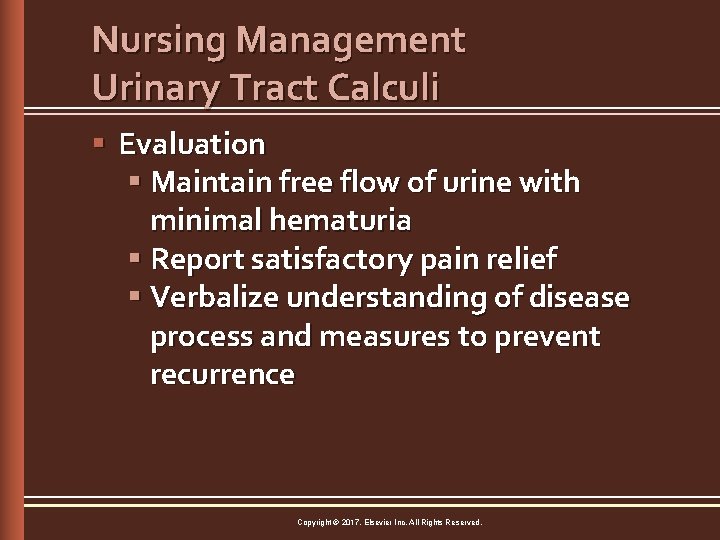 Nursing Management
Urinary Tract Calculi

▪ Evaluation
▪ Maintain free flow of urine with minimal hematuria
▪ Report satisfactory pain relief
▪ Verbalize understanding of disease process and measures to prevent recurrence

Copyright © 2017, Elsevier Inc. All Rights Reserved.